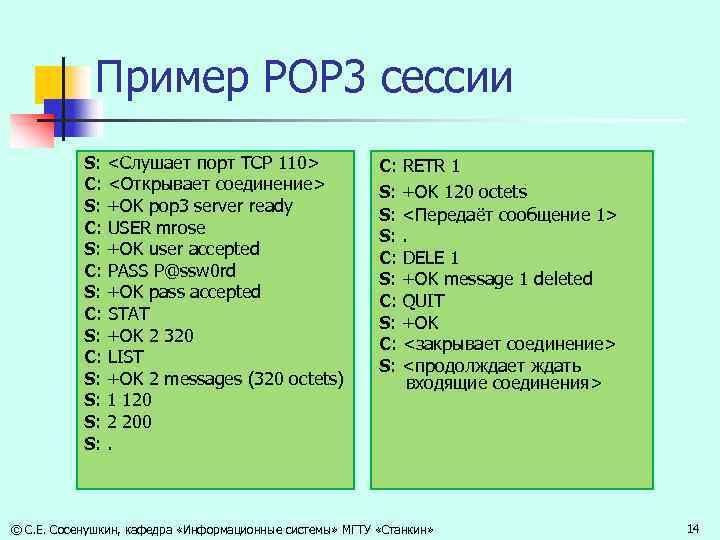 Пример POP3 сессии

S: <Слушает порт TCP 110>
C: <Открывает соединение>
S: +OK pop3 server ready
C: USER mrose
S: +OK user accepted
C: PASS P@ssw0rd
S: +OK pass accepted
C: STAT
S: +OK 2 320
C: LIST
S: +OK 2 messages (320 octets)
S: 1 120
S: 2 200
S: .

C: RETR 1
S: +OK 120 octets
S: <Передаёт сообщение 1>
S: .
C: DELE 1
S: +OK message 1 deleted
C: QUIT
S: +OK
C: <закрывает соединение>
S: <продолждает ждать входящие соединения>

© С.Е. Сосенушкин, кафедра «Информационные системы» МГТУ «Станкин»

14